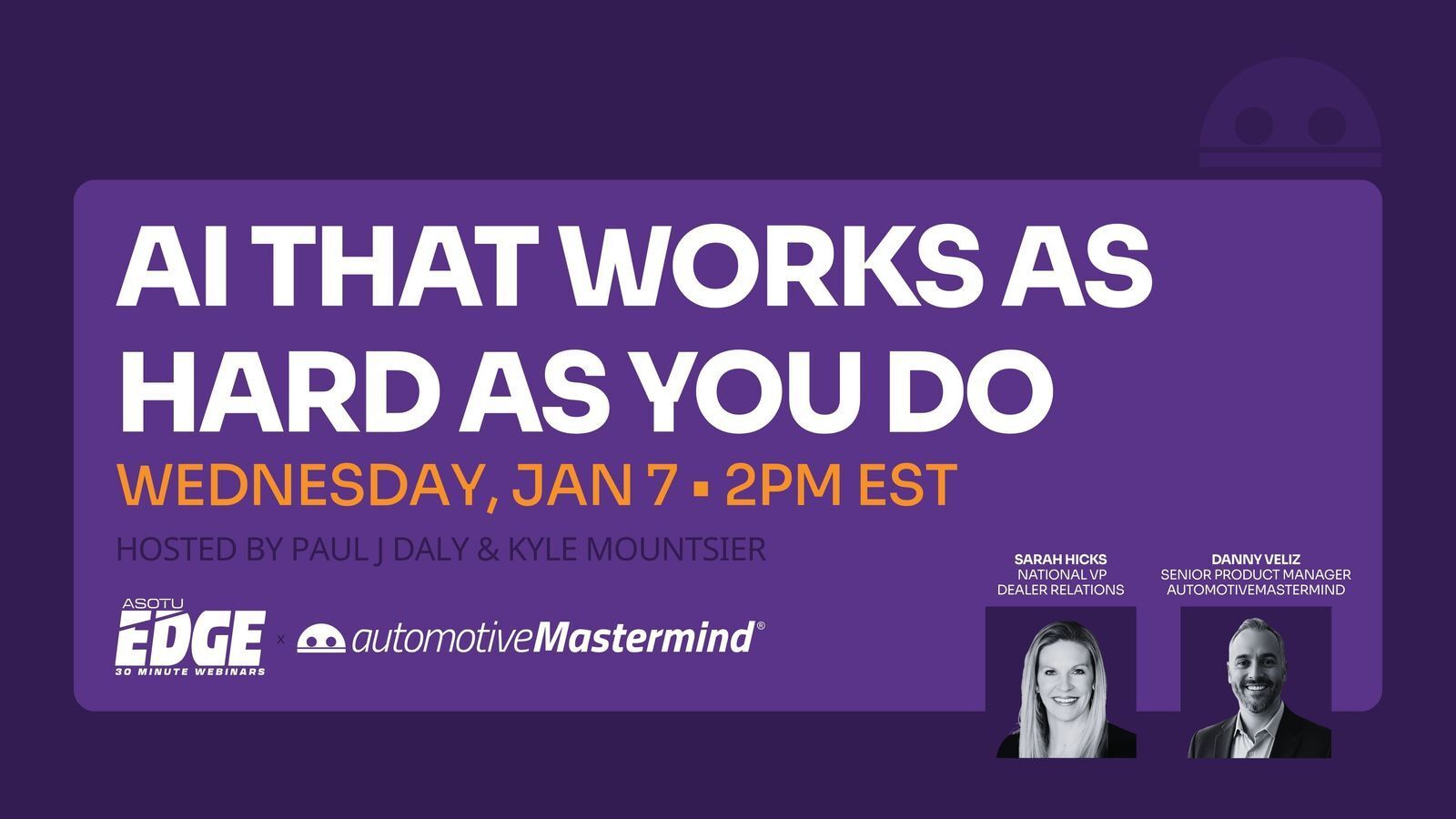 AI THAT WORKS AS HARD AS YOU DO

WEDNESDAY, JAN 7 ▪ 2PM EST

HOSTED BY PAUL J DALY & KYLE MOUNTSIER

ASOTU EDGE 30 MINUTE WEBINARS x automotiveMastermind®

SARAH HICKS
NATIONAL VP
DEALER RELATIONS

DANNY VELIZ
SENIOR PRODUCT MANAGER
AUTOMOTIVEMASTERMIND